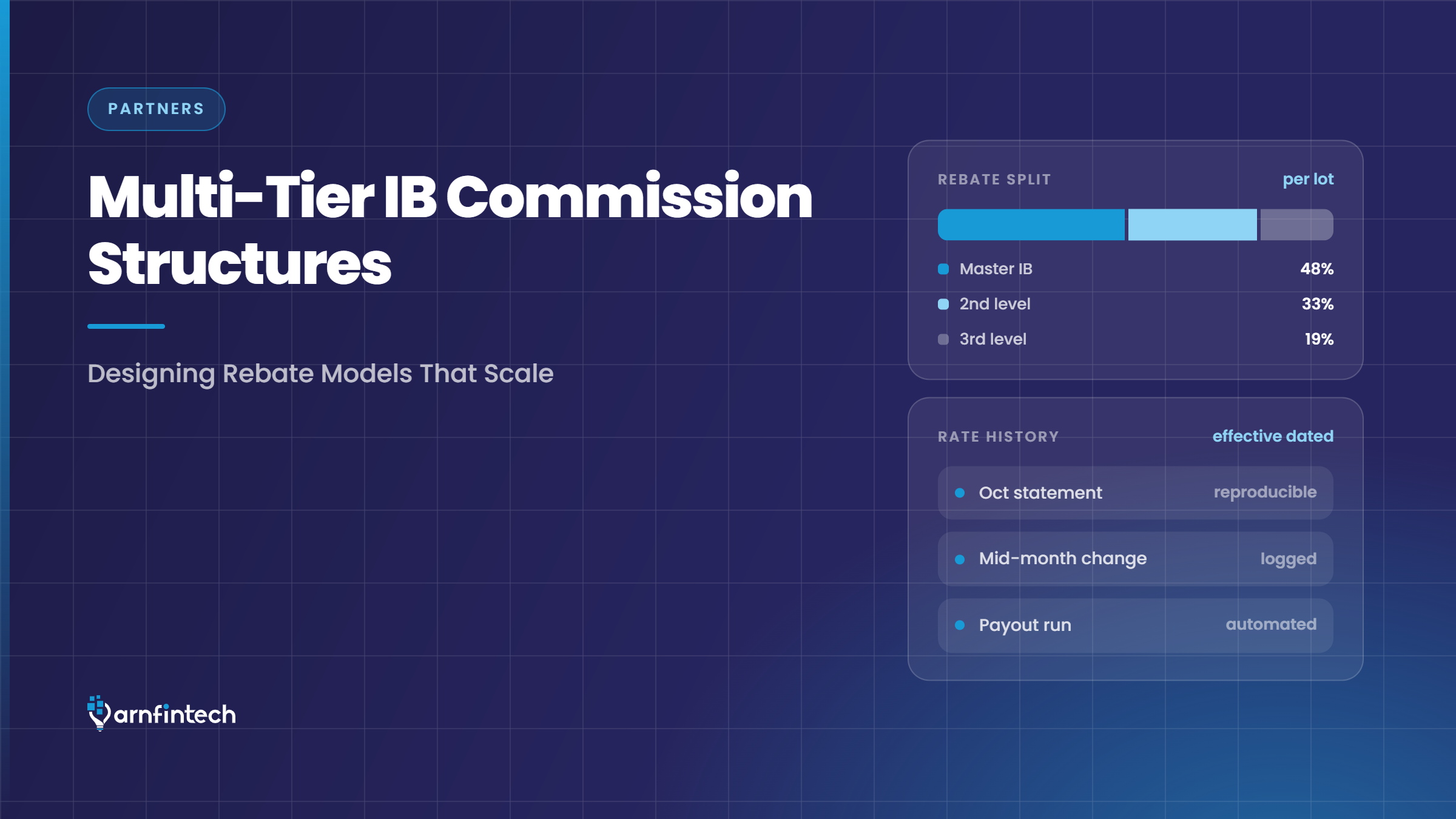 PARTNERS

Multi-Tier IB Commission Structures

Designing Rebate Models That Scale

REBATE SPLIT per lot

Master IB 48%

2nd level 33%

3rd level 19%

RATE HISTORY effective dated

Oct statement reproducible

Mid-month change logged

Payout run automated

arnfintech